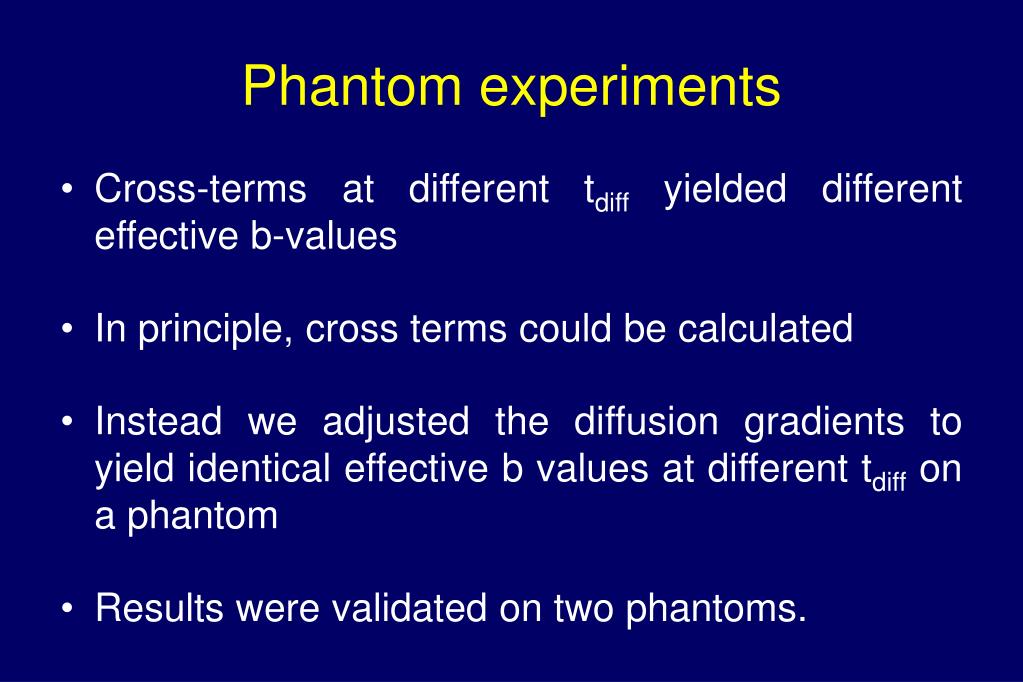 Phantom experiments

• Cross-terms at different $t_{diff}$ yielded different effective b-values

• In principle, cross terms could be calculated

• Instead we adjusted the diffusion gradients to yield identical effective b values at different $t_{diff}$ on a phantom

• Results were validated on two phantoms.